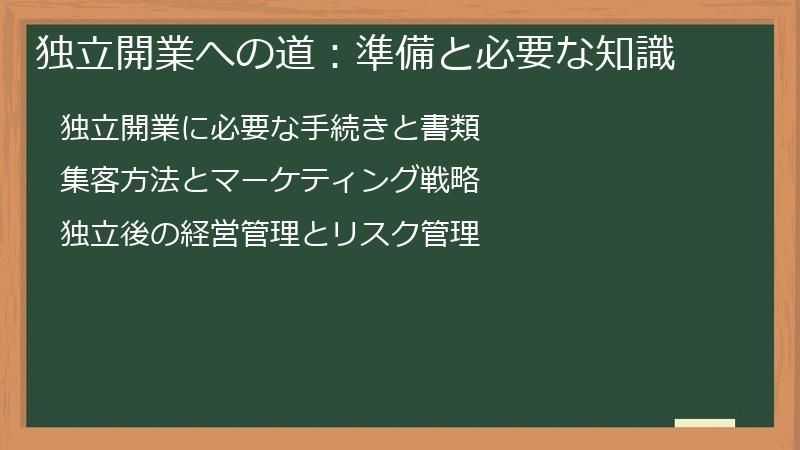 独立開業への道：準備と必要な知識

独立開業に必要な手続きと書類

集客方法とマーケティング戦略

独立後の経営管理とリスク管理